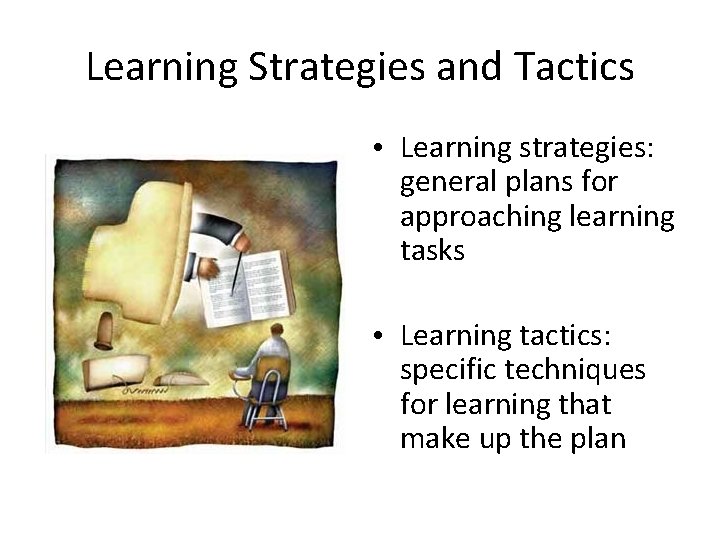 Learning Strategies and Tactics

• Learning strategies: general plans for approaching learning tasks

• Learning tactics: specific techniques for learning that make up the plan